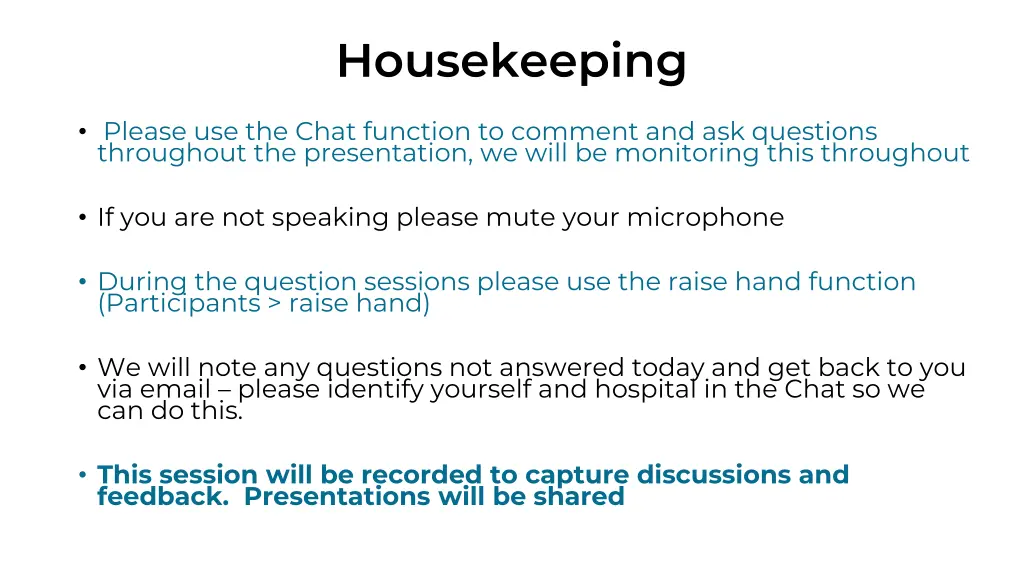 Housekeeping

• Please use the Chat function to comment and ask questions throughout the presentation, we will be monitoring this throughout

• If you are not speaking please mute your microphone

• During the question sessions please use the raise hand function (Participants > raise hand)

• We will note any questions not answered today and get back to you via email – please identify yourself and hospital in the Chat so we can do this.

• This session will be recorded to capture discussions and feedback. Presentations will be shared